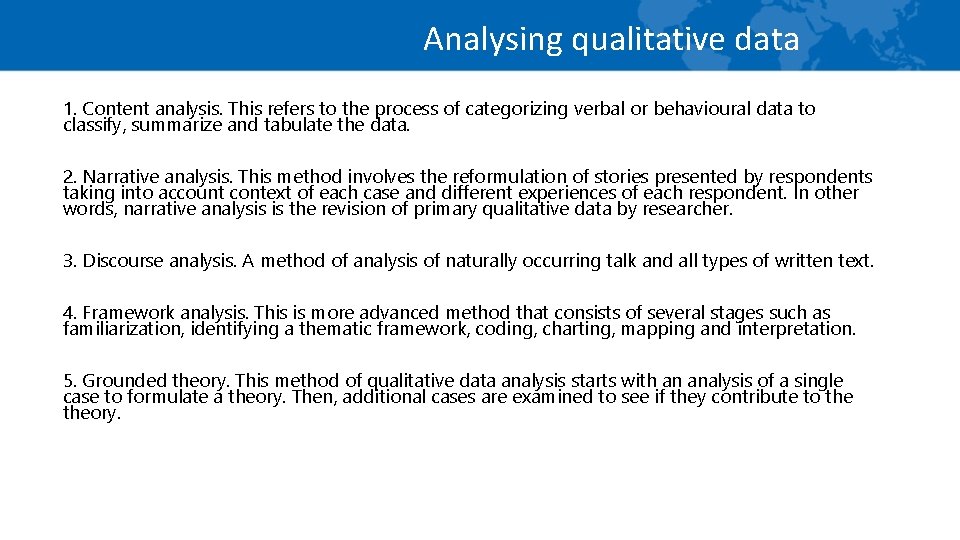 Analysing qualitative data

1. Content analysis. This refers to the process of categorizing verbal or behavioural data to classify, summarize and tabulate the data.

2. Narrative analysis. This method involves the reformulation of stories presented by respondents taking into account context of each case and different experiences of each respondent. In other words, narrative analysis is the revision of primary qualitative data by researcher.

3. Discourse analysis. A method of analysis of naturally occurring talk and all types of written text.

4. Framework analysis. This is more advanced method that consists of several stages such as familiarization, identifying a thematic framework, coding, charting, mapping and interpretation.

5. Grounded theory. This method of qualitative data analysis starts with an analysis of a single case to formulate a theory. Then, additional cases are examined to see if they contribute to the theory.